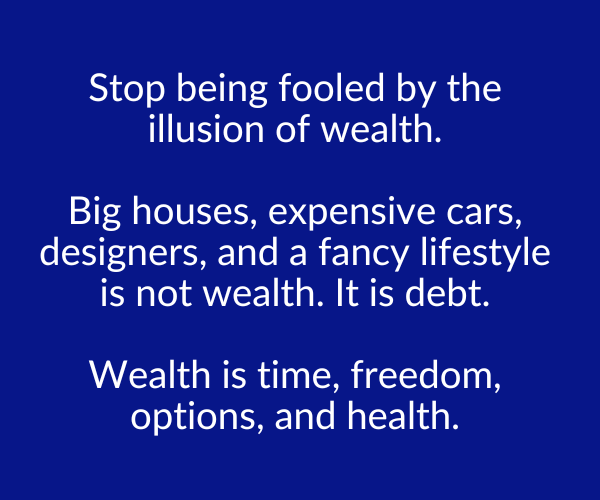 Stop being fooled by the illusion of wealth.

Big houses, expensive cars, designers, and a fancy lifestyle is not wealth. It is debt.

Wealth is time, freedom, options, and health.